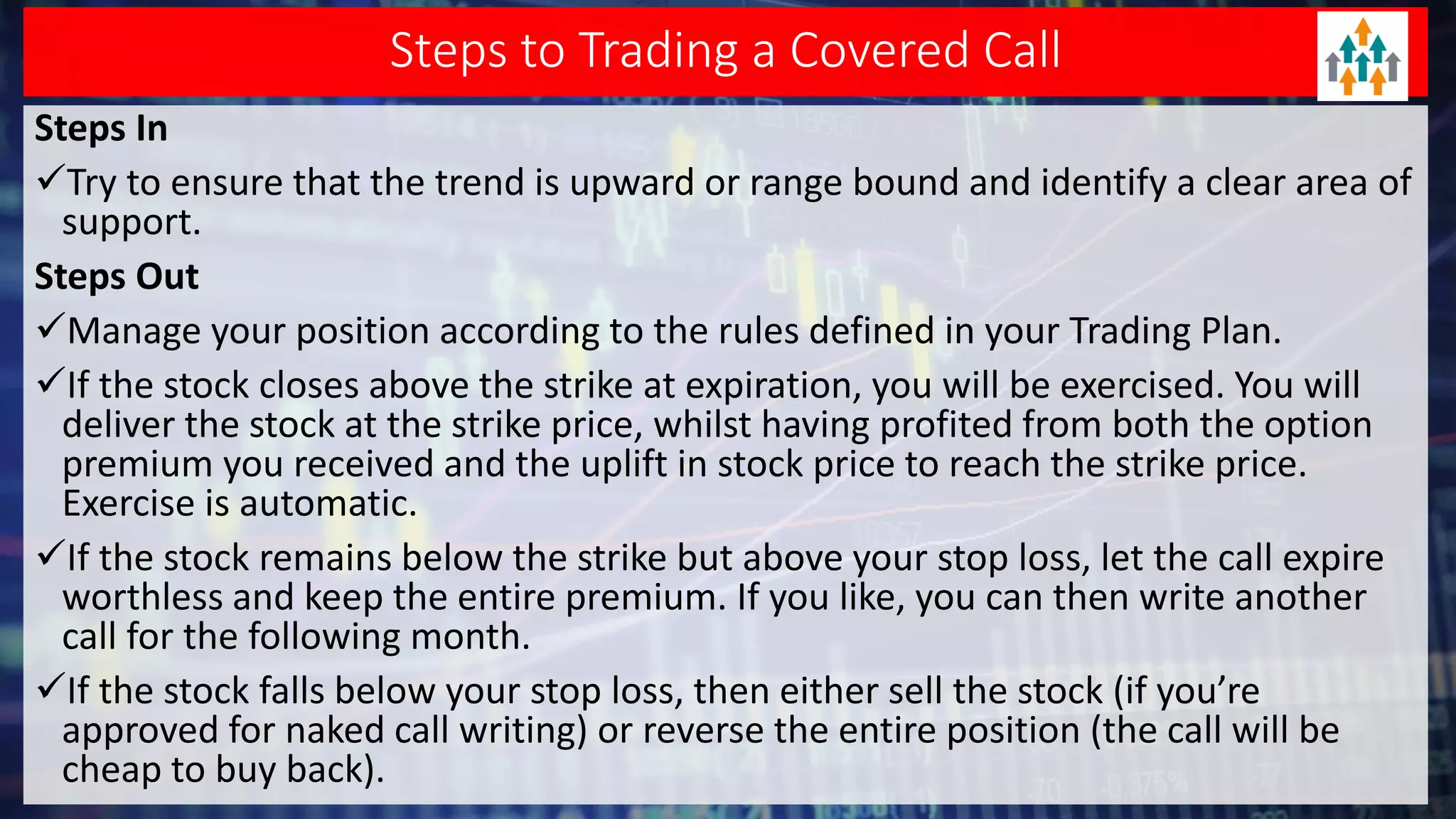 Steps to Trading a Covered Call

Steps In

✓Try to ensure that the trend is upward or range bound and identify a clear area of support.

Steps Out

✓Manage your position according to the rules defined in your Trading Plan.

✓If the stock closes above the strike at expiration, you will be exercised. You will deliver the stock at the strike price, whilst having profited from both the option premium you received and the uplift in stock price to reach the strike price. Exercise is automatic.

✓If the stock remains below the strike but above your stop loss, let the call expire worthless and keep the entire premium. If you like, you can then write another call for the following month.

✓If the stock falls below your stop loss, then either sell the stock (if you're approved for naked call writing) or reverse the entire position (the call will be cheap to buy back).